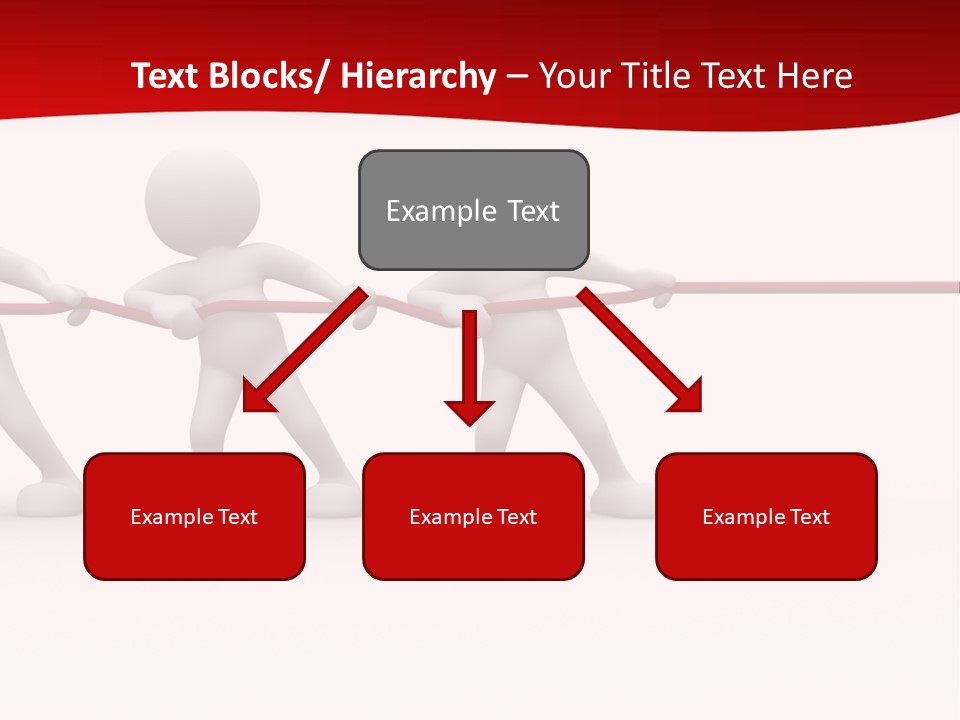 Text Blocks/ Hierarchy – Your Title Text Here

Example Text

Example Text

Example Text

Example Text